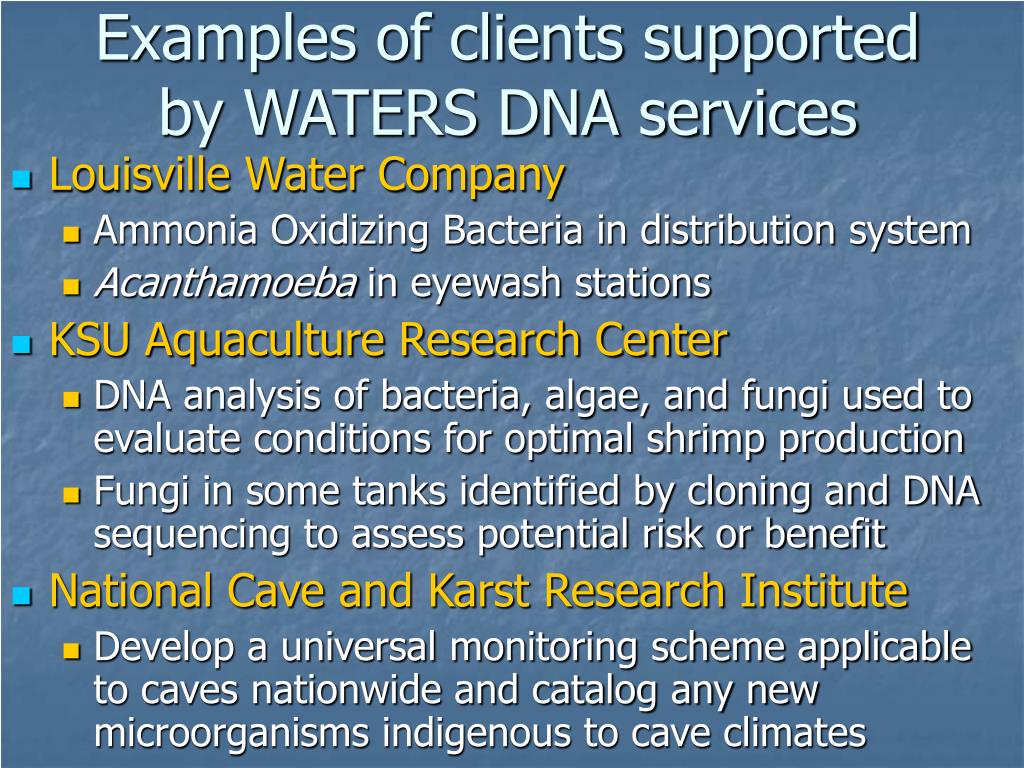 Examples of clients supported by WATERS DNA services

Louisville Water Company

Ammonia Oxidizing Bacteria in distribution system

Acanthamoeba in eyewash stations

KSU Aquaculture Research Center

DNA analysis of bacteria, algae, and fungi used to evaluate conditions for optimal shrimp production

Fungi in some tanks identified by cloning and DNA sequencing to assess potential risk or benefit

National Cave and Karst Research Institute

Develop a universal monitoring scheme applicable to caves nationwide and catalog any new microorganisms indigenous to cave climates